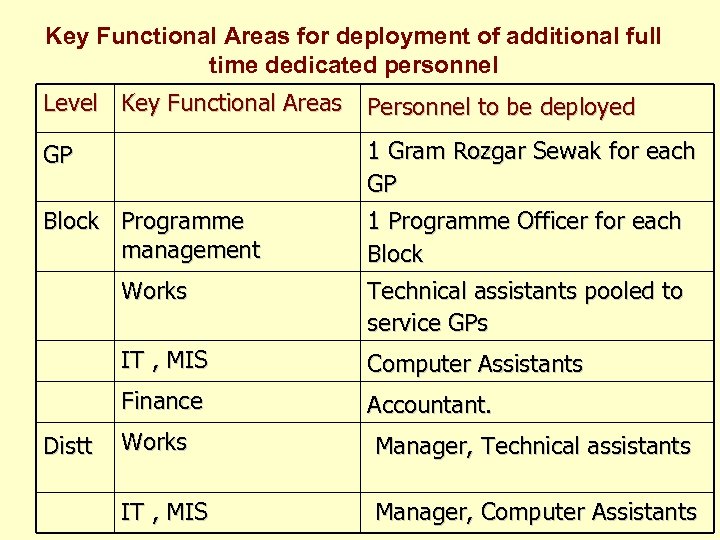 Key Functional Areas for deployment of additional full time dedicated personnel

| Level | Key Functional Areas | Personnel to be deployed |
|---|---|---|
| GP | | 1 Gram Rozgar Sewak for each GP |
| Block | Programme management | 1 Programme Officer for each Block |
| | Works | Technical assistants pooled to service GPs |
| | IT , MIS | Computer Assistants |
| | Finance | Accountant. |
| Distt | Works | Manager, Technical assistants |
| | IT , MIS | Manager, Computer Assistants |